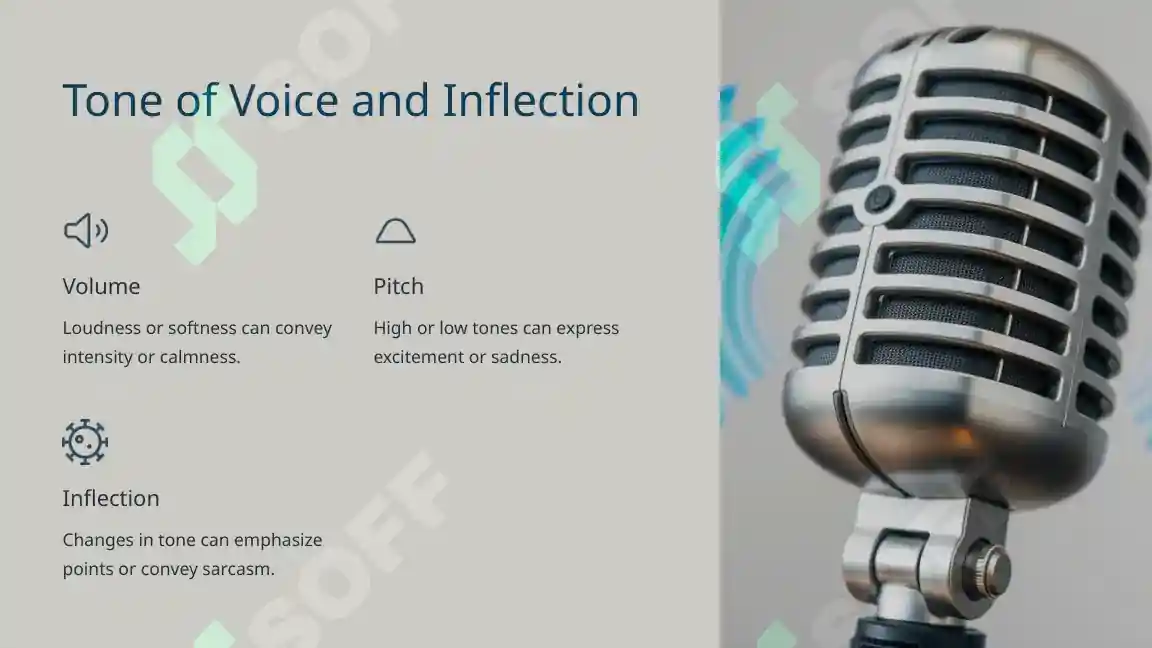 Tone of Voice and Inflection

Volume

Loudness or softness can convey intensity or calmness.

Pitch

High or low tones can express excitement or sadness.

Inflection

Changes in tone can emphasize points or convey sarcasm.

SOFF